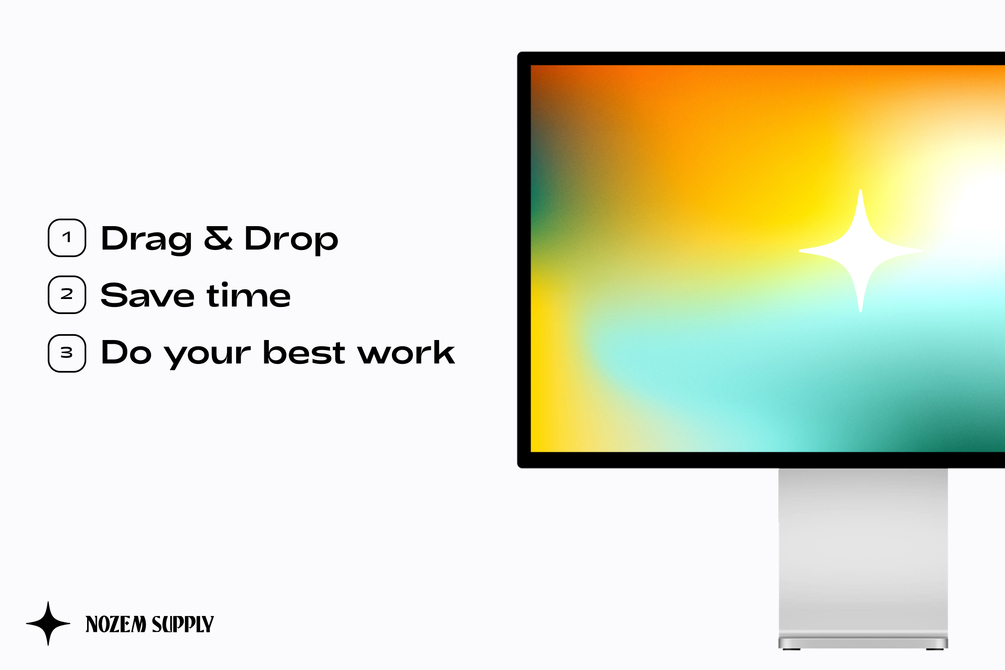 1 Drag & Drop
2 Save time
3 Do your best work

NOZEM SUPPLY